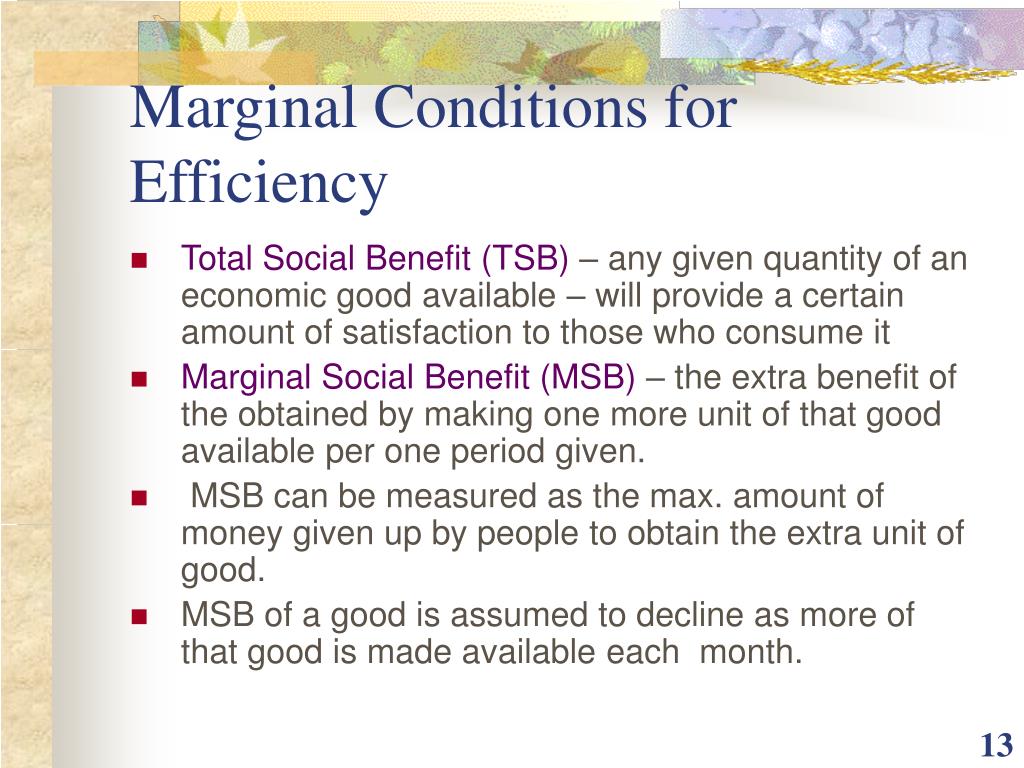 Marginal Conditions for Efficiency

- Total Social Benefit (TSB) – any given quantity of an economic good available – will provide a certain amount of satisfaction to those who consume it
- Marginal Social Benefit (MSB) – the extra benefit of the obtained by making one more unit of that good available per one period given.
- MSB can be measured as the max. amount of money given up by people to obtain the extra unit of good.
- MSB of a good is assumed to decline as more of that good is made available each month.

13